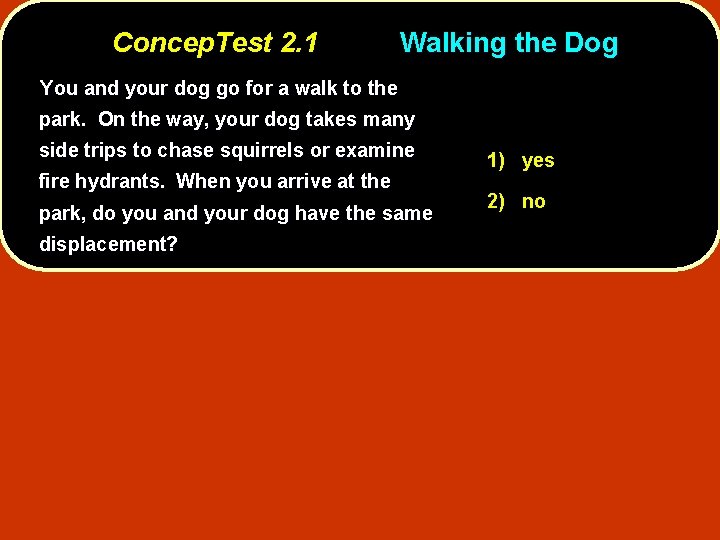 ConcepTest 2.1 Walking the Dog

You and your dog go for a walk to the park. On the way, your dog takes many side trips to chase squirrels or examine fire hydrants. When you arrive at the park, do you and your dog have the same displacement?

1) yes

2) no